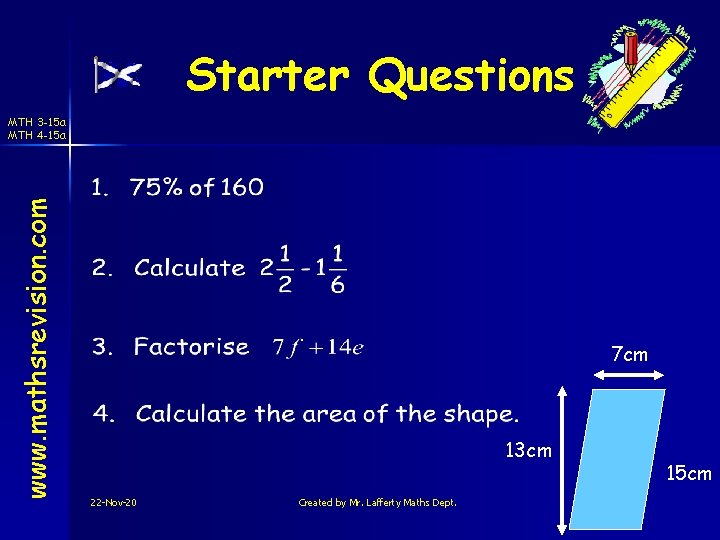 Starter Questions

MTH 3-15a
MTH 4-15a

www.mathsrevision.com

1. 75% of 160

2. Calculate $2\frac{1}{2} - 1\frac{1}{6}$

3. Factorise $7f + 14e$

4. Calculate the area of the shape.

7cm

13cm

15cm

22-Nov-20

Created by Mr. Lafferty Maths Dept.